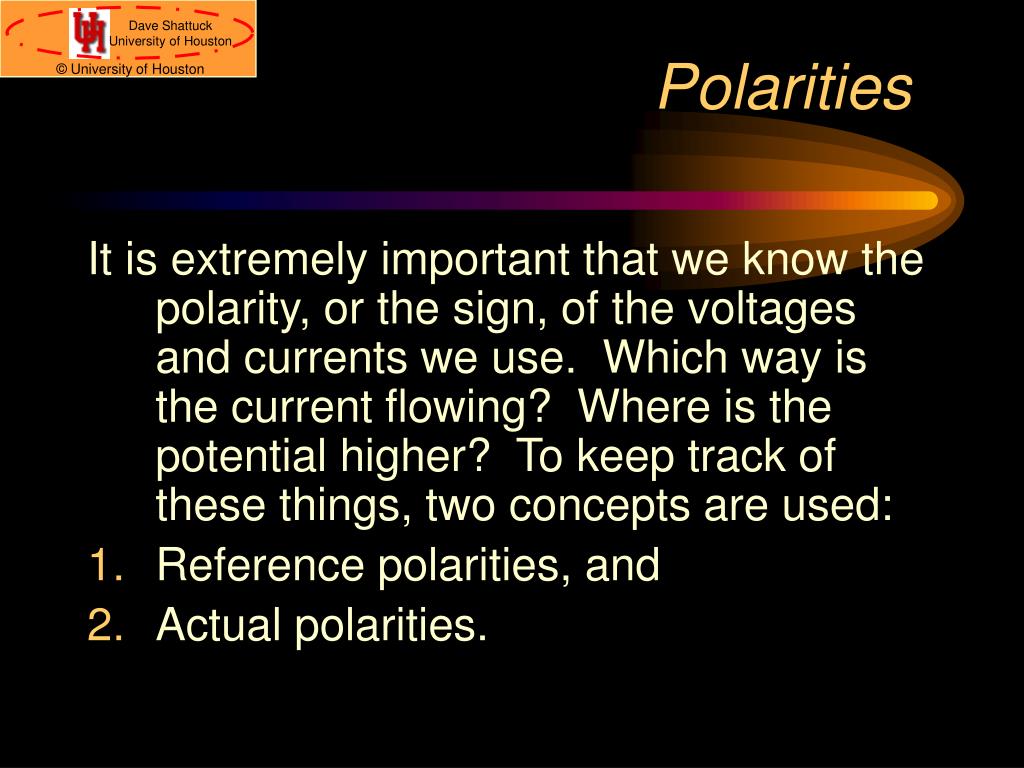 UH

Dave Shattuck
University of Houston

© University of Houston

Polarities

It is extremely important that we know the polarity, or the sign, of the voltages and currents we use. Which way is the current flowing? Where is the potential higher? To keep track of these things, two concepts are used:

1. Reference polarities, and
2. Actual polarities.